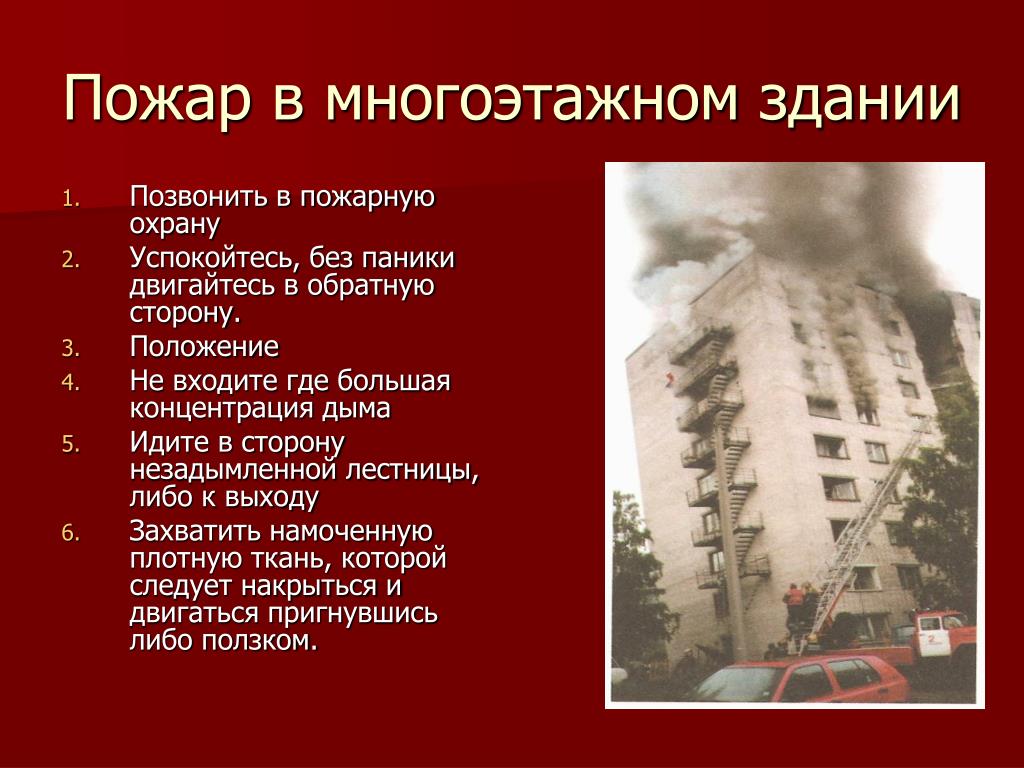 Пожар в многоэтажном здании

1. Позвонить в пожарную охрану
2. Успокойтесь, без паники двигайтесь в обратную сторону.
3. Положение
4. Не входите где большая концентрация дыма
5. Идите в сторону незадымленной лестницы, либо к выходу
6. Захватить намоченную плотную ткань, которой следует накрыться и двигаться пригнувшись либо ползком.